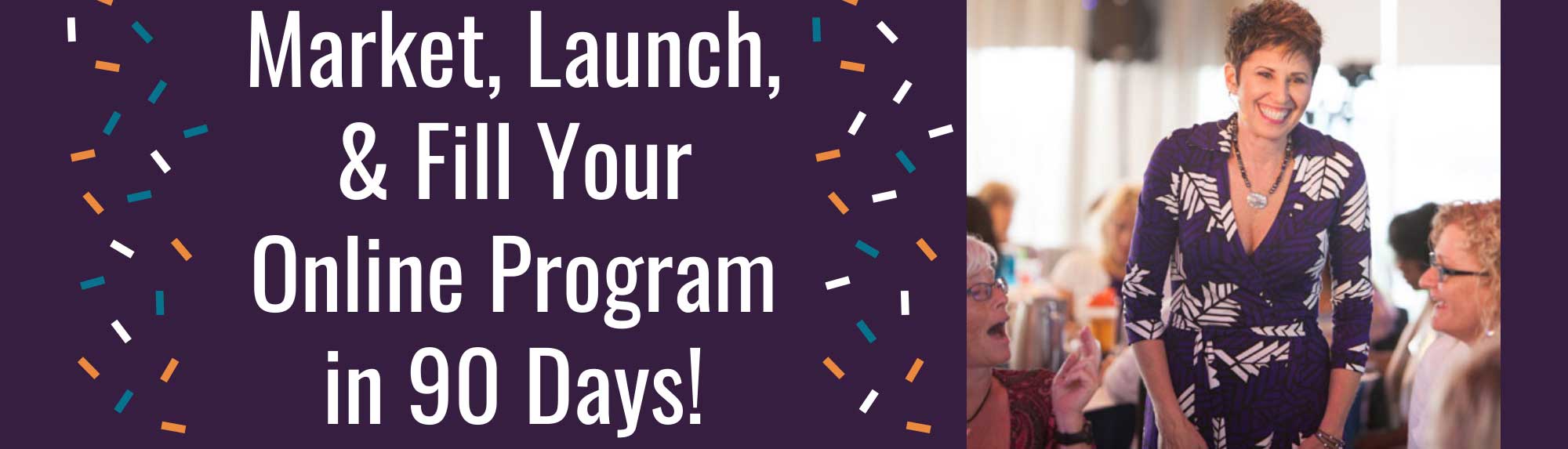 Market, Launch, & Fill Your Online Program in 90 Days!